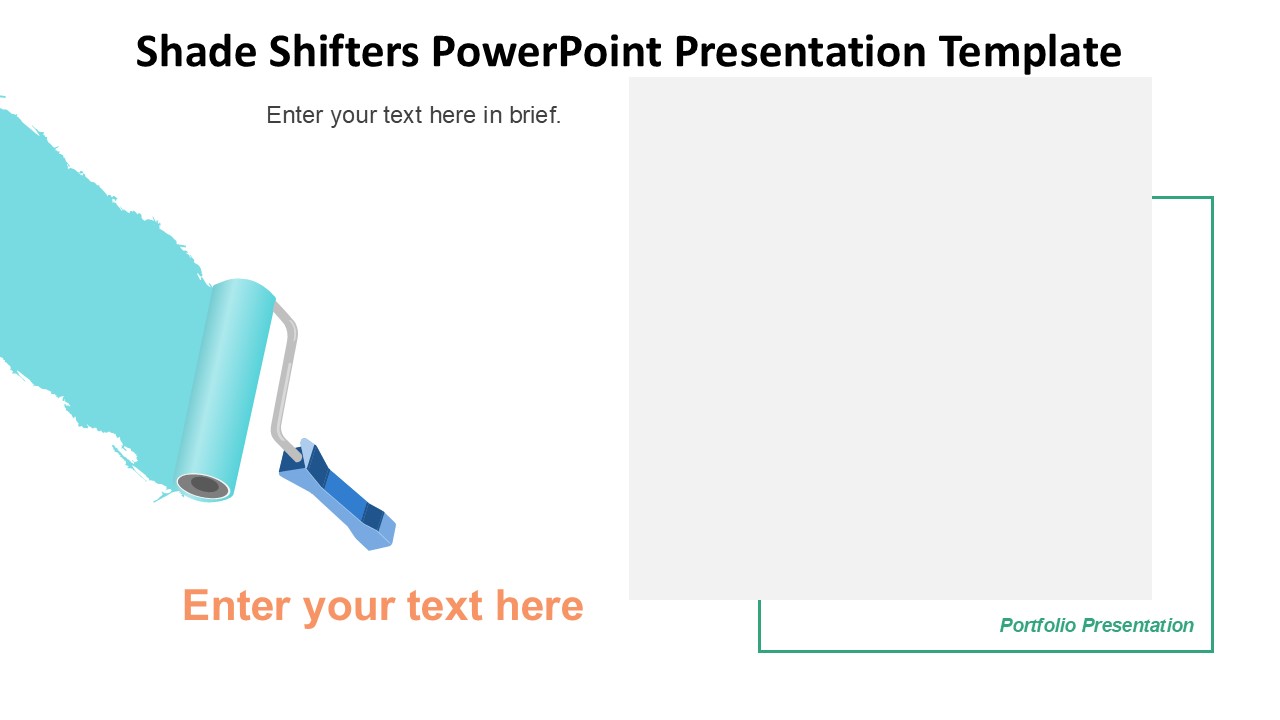 Shade Shifters PowerPoint Presentation Template

Enter your text here in brief.

Enter your text here

Portfolio Presentation